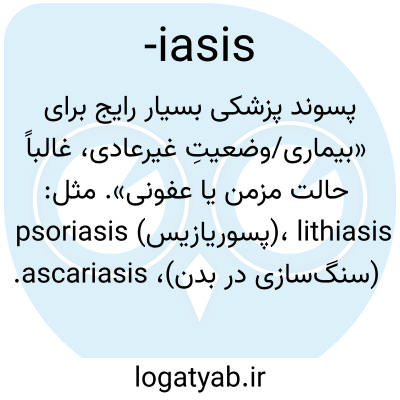 -iasis

پسوند پزشکی بسیار رایج برای «بیماری/وضعیتِ غیرعادی، غالباً حالت مزمن یا عفونی». مثل: psoriasis (پسوریازیس)، lithiasis (سنگ‌سازی در بدن)، ascariasis.

logatyab.ir